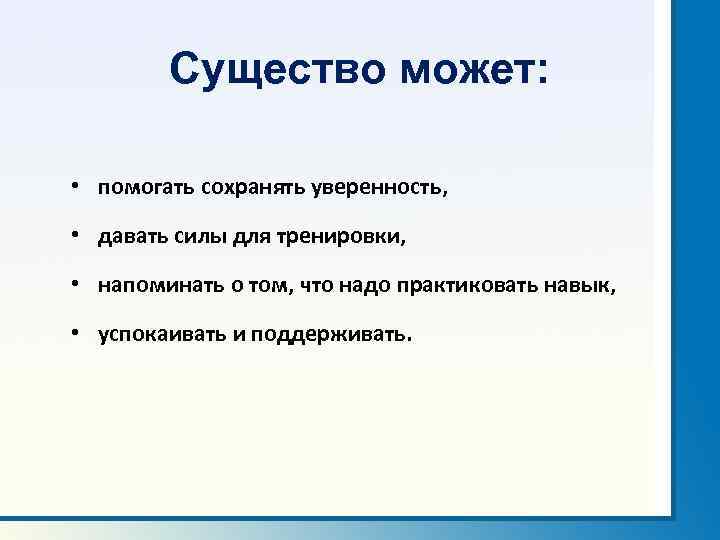 Существо может:

• помогать сохранять уверенность,

• давать силы для тренировки,

• напоминать о том, что надо практиковать навык,

• успокаивать и поддерживать.